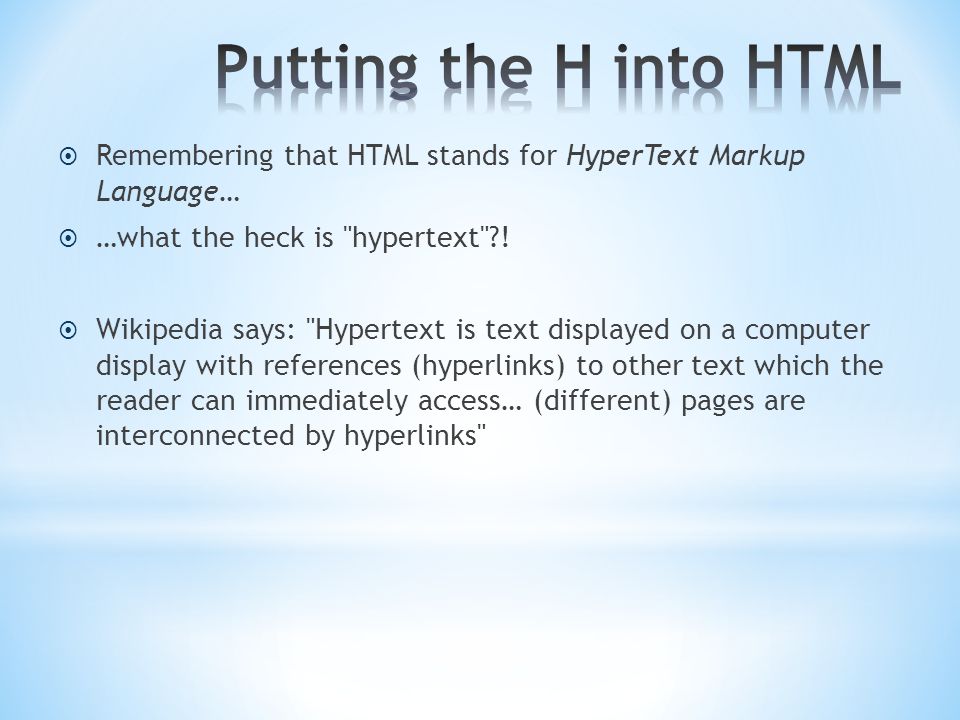 Putting the H into HTML

Remembering that HTML stands for HyperText Markup Language…

…what the heck is "hypertext"?!

Wikipedia says: "Hypertext is text displayed on a computer display with references (hyperlinks) to other text which the reader can immediately access… (different) pages are interconnected by hyperlinks"